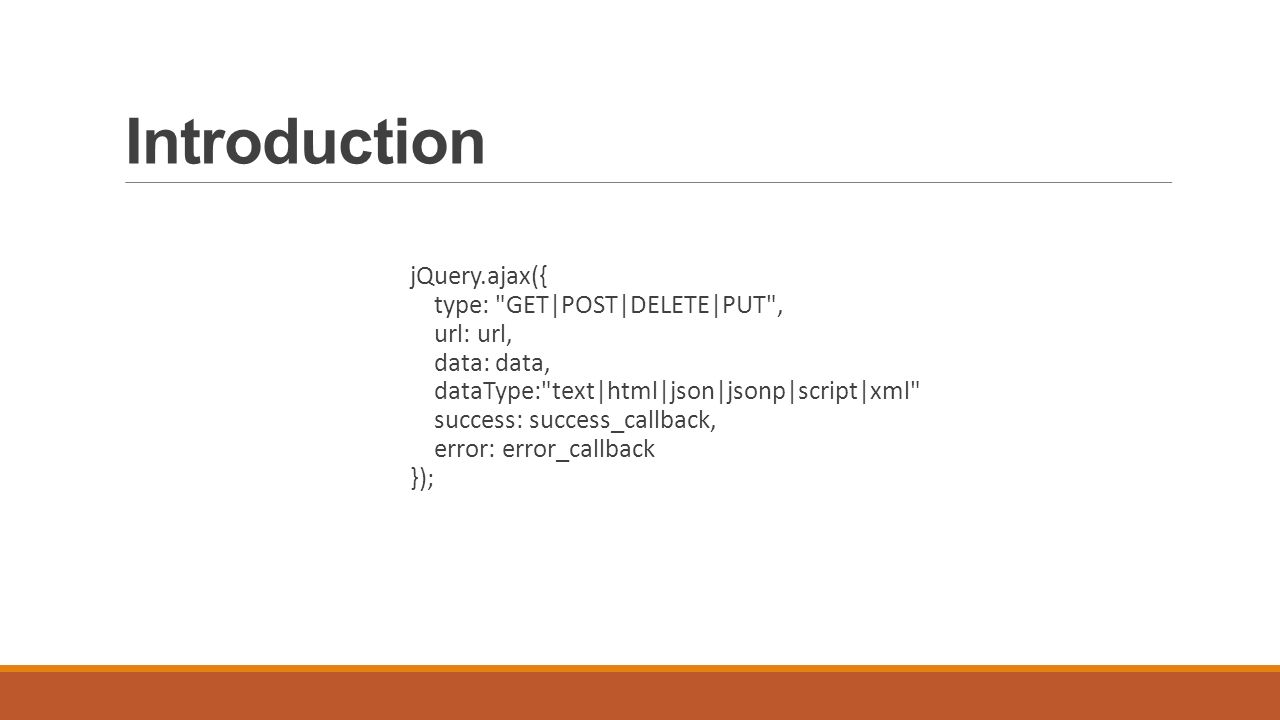 Introduction

jQuery.ajax({
type: "GET|POST|DELETE|PUT",
url: url,
data: data,
dataType:"text|html|json|jsonp|script|xml"
success: success_callback,
error: error_callback
});